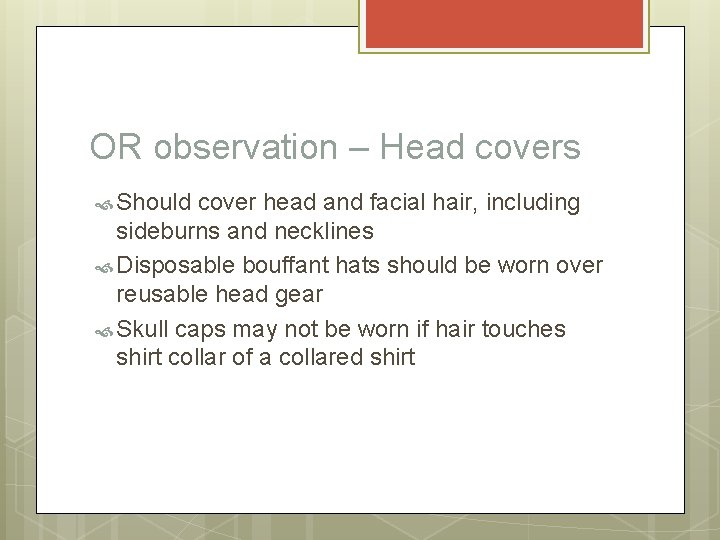 OR observation – Head covers

Should cover head and facial hair, including sideburns and necklines

Disposable bouffant hats should be worn over reusable head gear

Skull caps may not be worn if hair touches shirt collar of a collared shirt